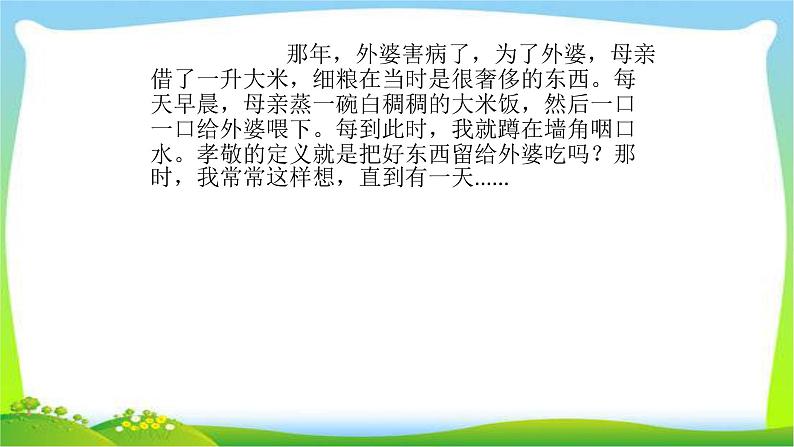 那年，外婆害病了，为了外婆，母亲借了一升大米，细粮在当时是很奢侈的东西。每天早晨，母亲蒸一碗白稠稠的大米饭，然后一口一口给外婆喂下。每到此时，我就蹲在墙角咽口水。孝敬的定义就是把好东西留给外婆吃吗？那时，我常常这样想，直到有一天……